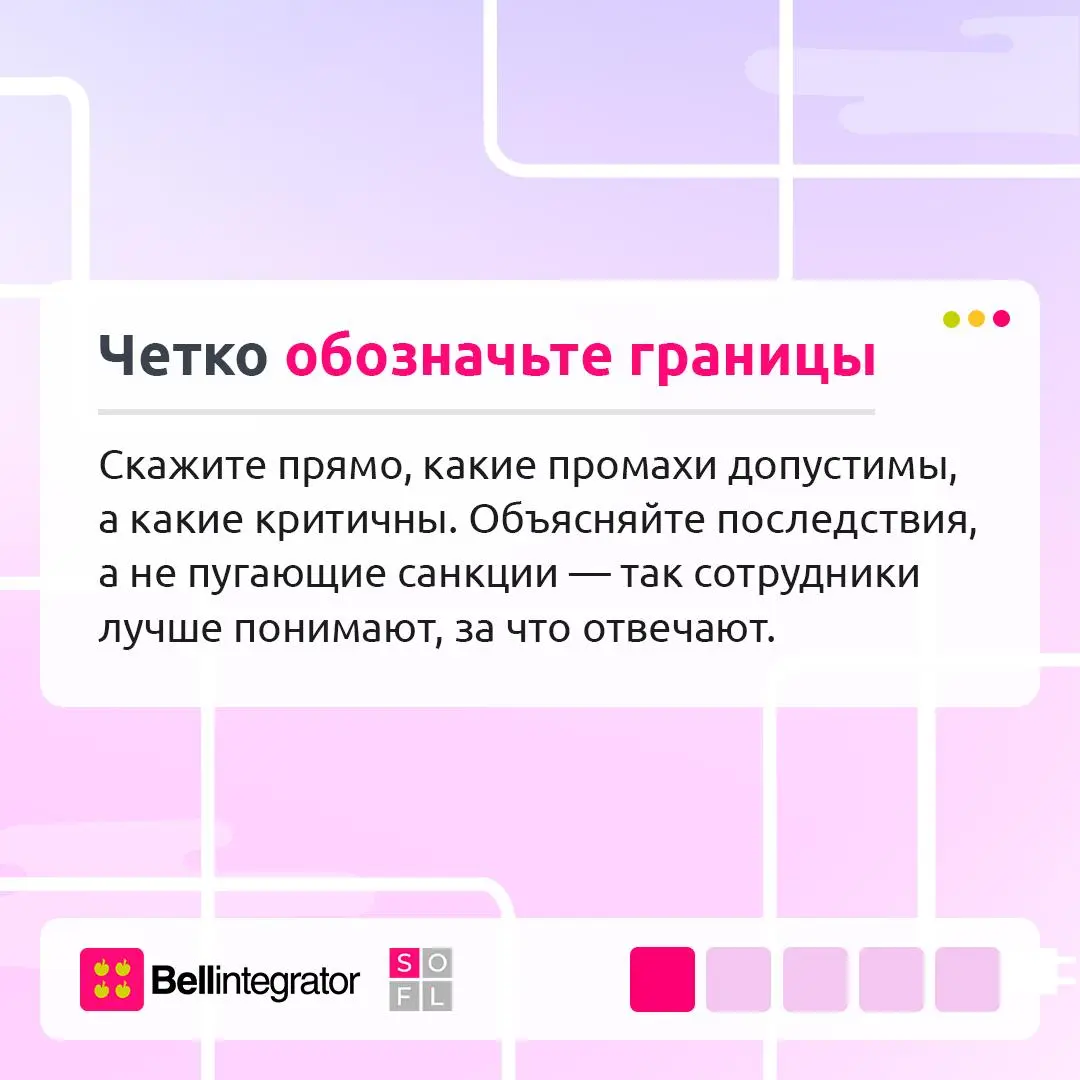 Четко обозначьте границы

Скажите прямо, какие промахи допустимы, а какие критичны. Объясняйте последствия, а не пугающие санкции — так сотрудники лучше понимают, за что отвечают.

Bellintegrator

S O F L